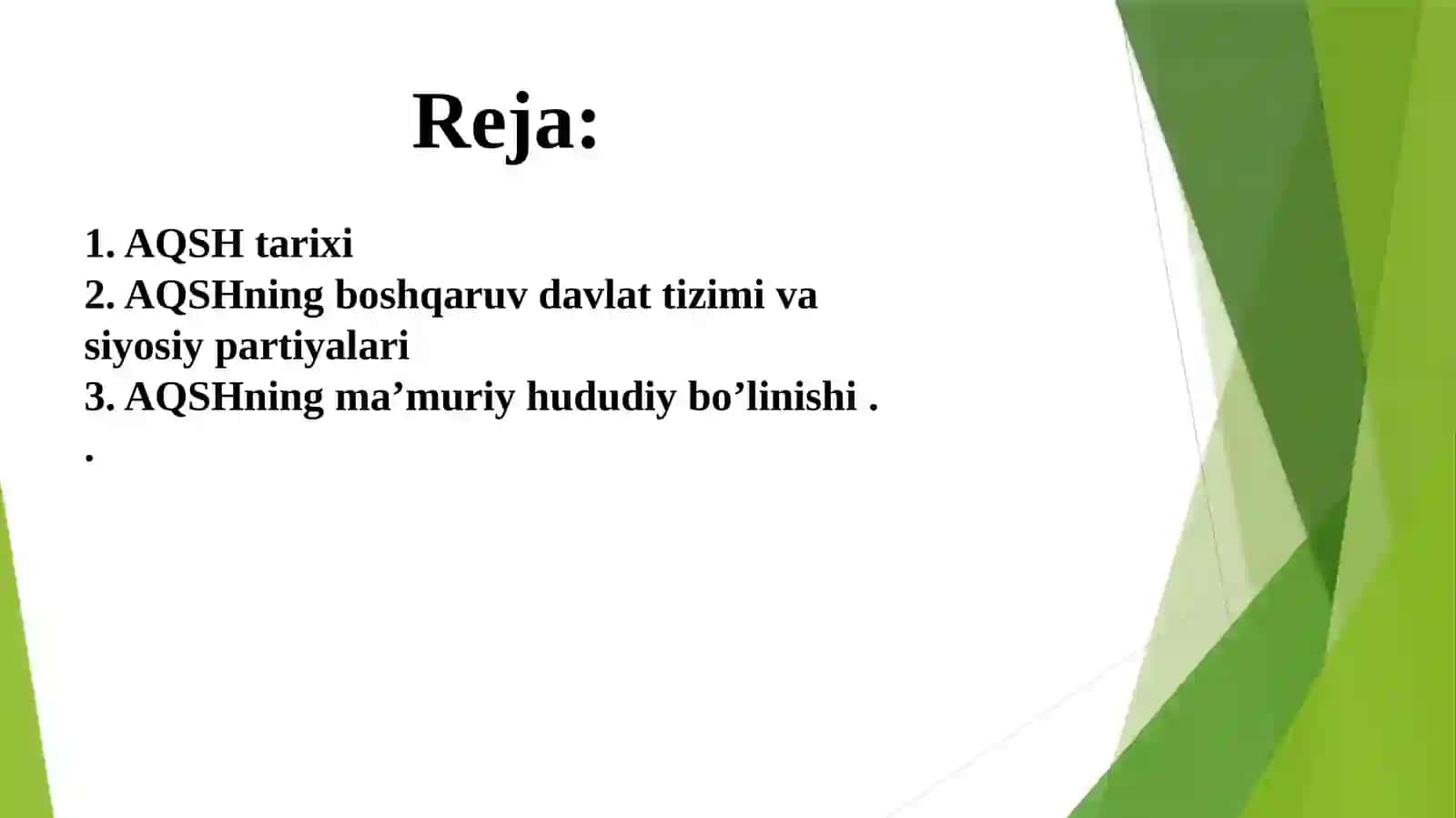 Reja:

1. AQSH tarixi
2. AQSHning boshqaruv davlat tizimi va siyosiy partiyalari
3. AQSHning ma’muriy hududiy bo’linishi .
.